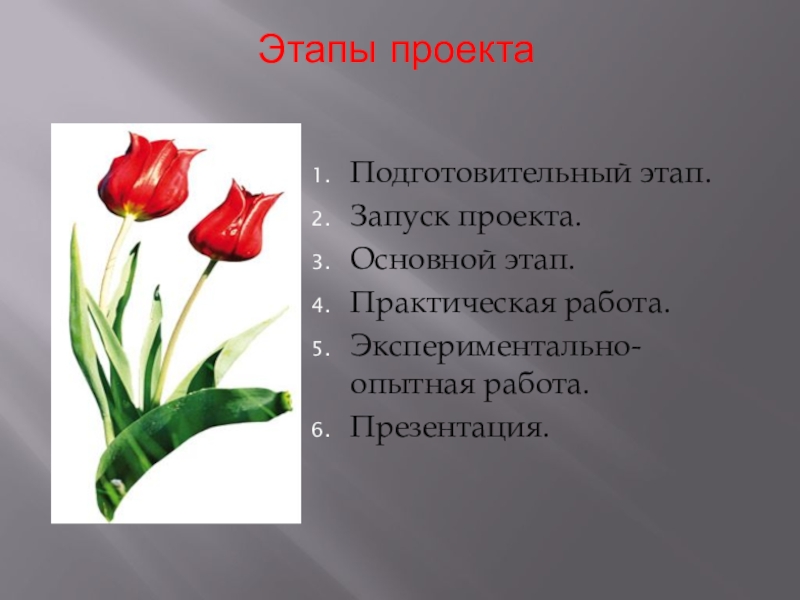 Этапы проекта

1. Подготовительный этап.
2. Запуск проекта.
3. Основной этап.
4. Практическая работа.
5. Экспериментально-опытная работа.
6. Презентация.